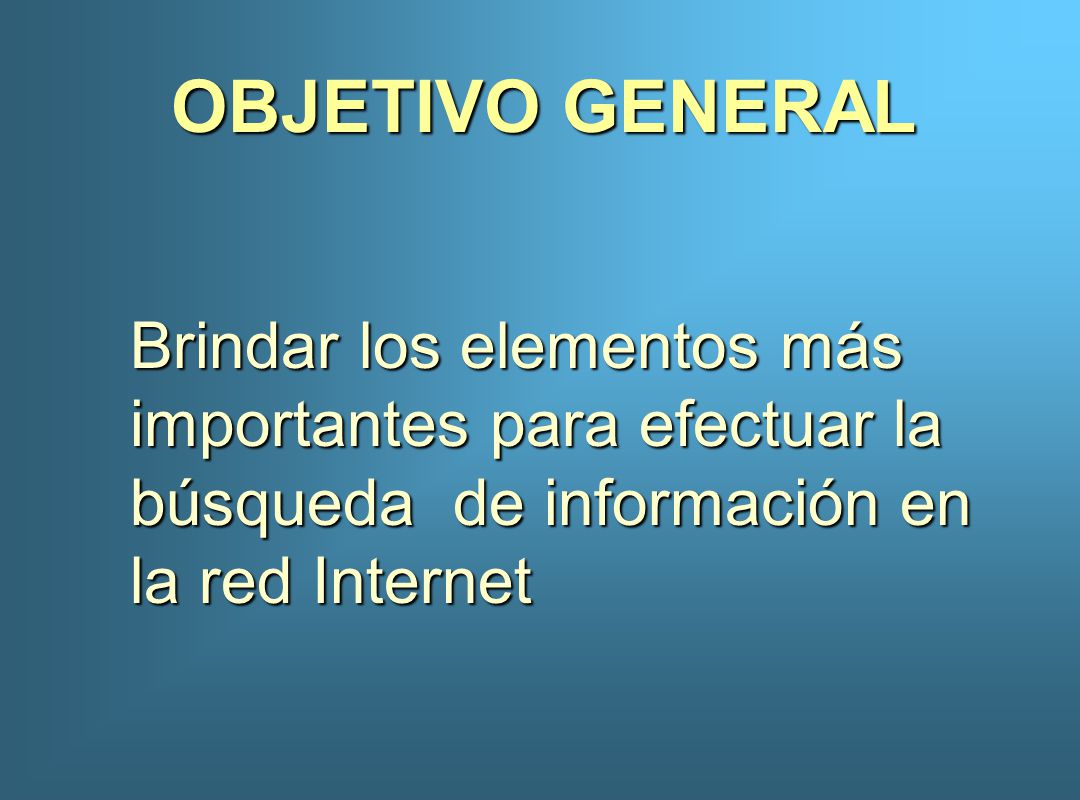 OBJETIVO GENERAL

Brindar los elementos más importantes para efectuar la búsqueda de información en la red Internet